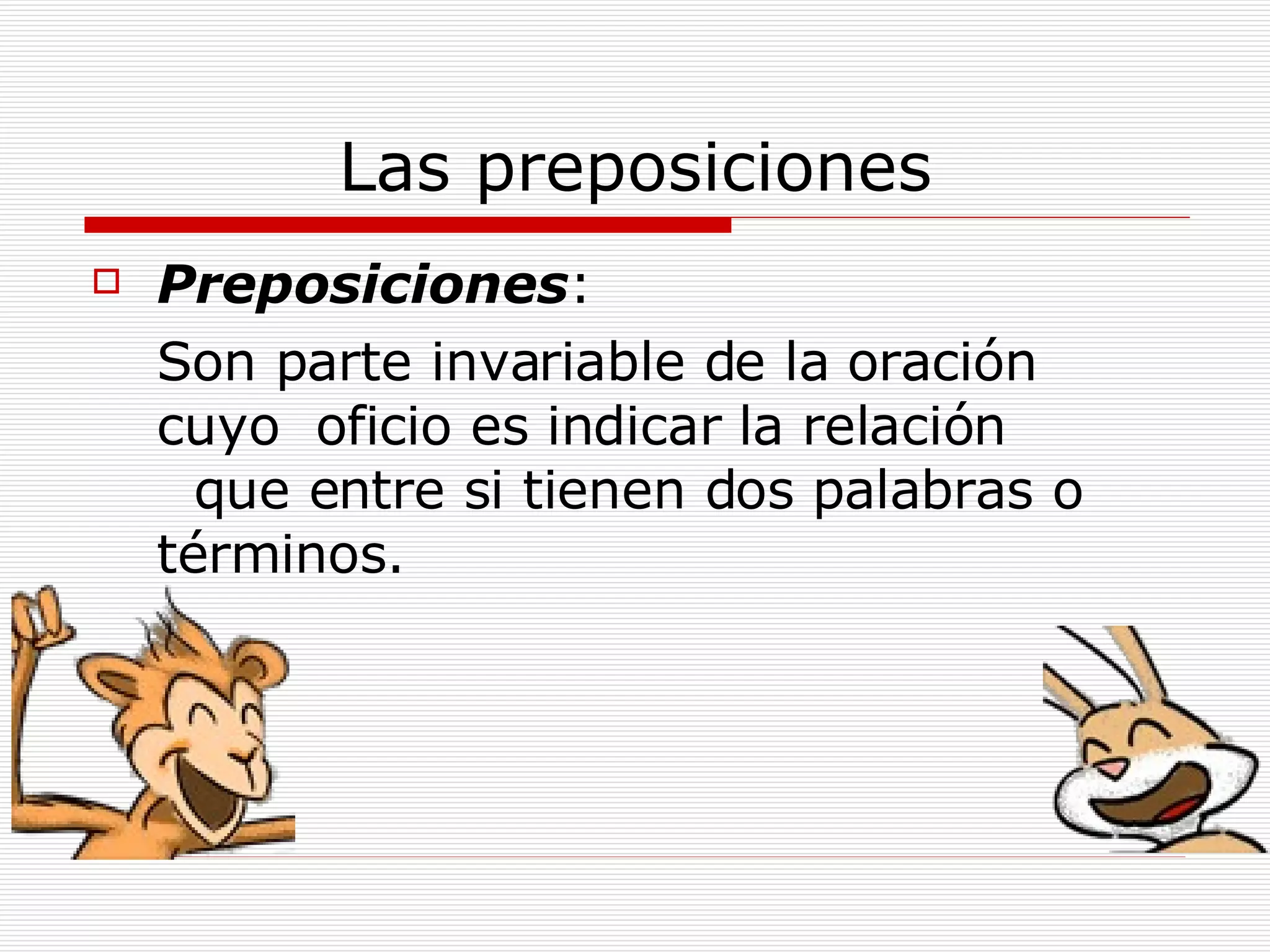 Las preposiciones

Preposiciones:

Son parte invariable de la oración cuyo oficio es indicar la relación que entre si tienen dos palabras o términos.